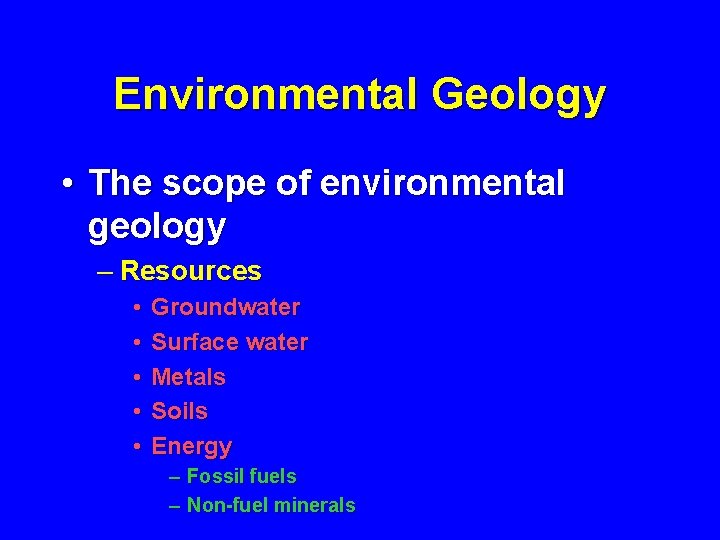 Environmental Geology

• The scope of environmental geology
– Resources
• Groundwater
• Surface water
• Metals
• Soils
• Energy
– Fossil fuels
– Non-fuel minerals